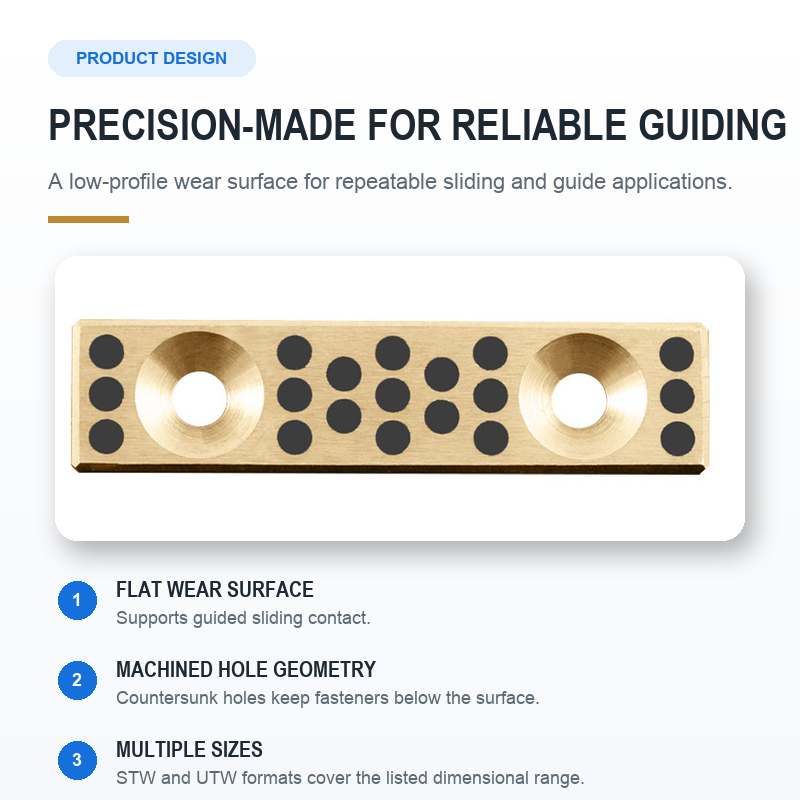 PRODUCT DESIGN

PRECISION-MADE FOR RELIABLE GUIDING

A low-profile wear surface for repeatable sliding and guide applications.

1
FLAT WEAR SURFACE
Supports guided sliding contact.

2
MACHINED HOLE GEOMETRY
Countersunk holes keep fasteners below the surface.

3
MULTIPLE SIZES
STW and UTW formats cover the listed dimensional range.